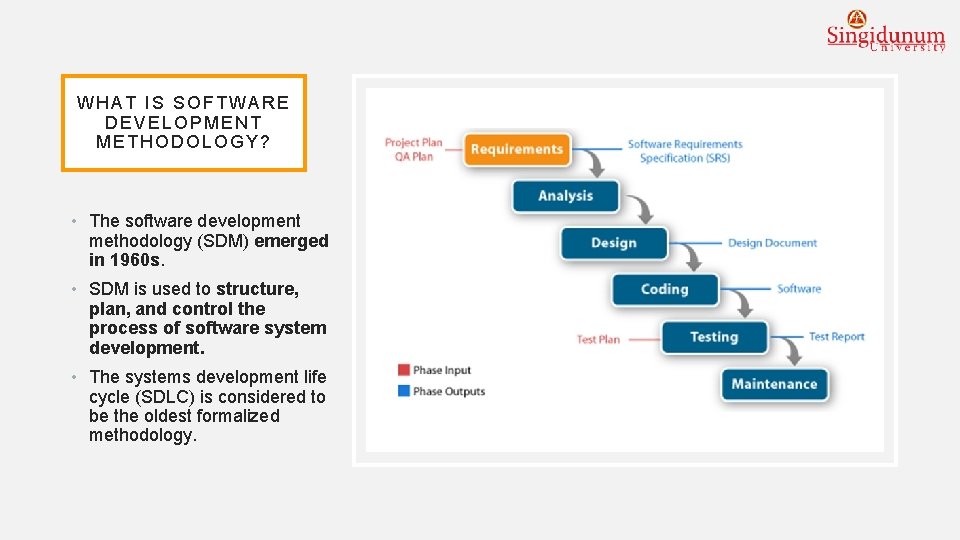 Singidunum University

WHAT IS SOFTWARE DEVELOPMENT METHODOLOGY?

• The software development methodology (SDM) emerged in 1960s.

• SDM is used to structure, plan, and control the process of software system development.

• The systems development life cycle (SDLC) is considered to be the oldest formalized methodology.

Project Plan
QA Plan

Requirements

Software Requirements Specification (SRS)

Analysis

Design

Design Document

Coding

Software

Test Plan

Testing

Test Report

Maintenance

Phase Input
Phase Outputs